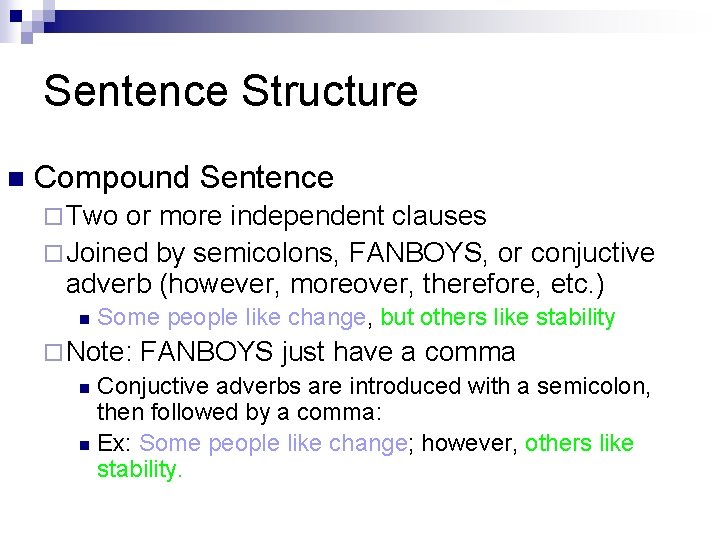 Sentence Structure

Compound Sentence

Two or more independent clauses

Joined by semicolons, FANBOYS, or conjuctive adverb (however, moreover, therefore, etc.)

Some people like change, but others like stability

Note: FANBOYS just have a comma

Conjuctive adverbs are introduced with a semicolon, then followed by a comma:

Ex: Some people like change; however, others like stability.